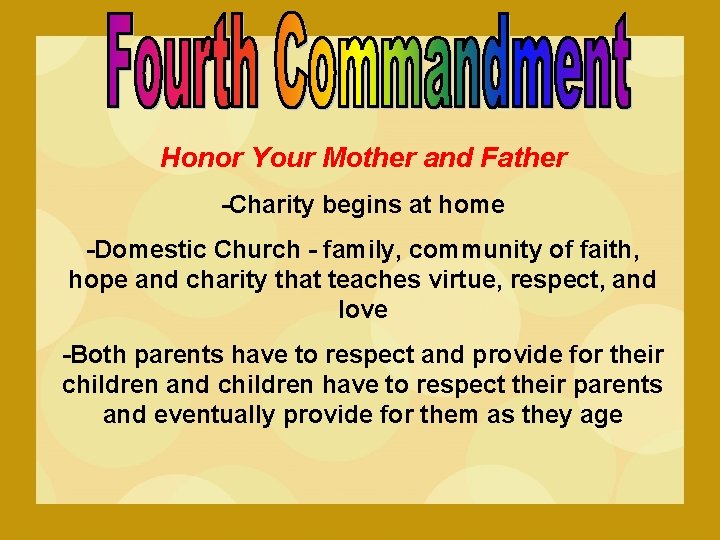 Fourth Commandment

Honor Your Mother and Father

-Charity begins at home

-Domestic Church - family, community of faith, hope and charity that teaches virtue, respect, and love

-Both parents have to respect and provide for their children and children have to respect their parents and eventually provide for them as they age